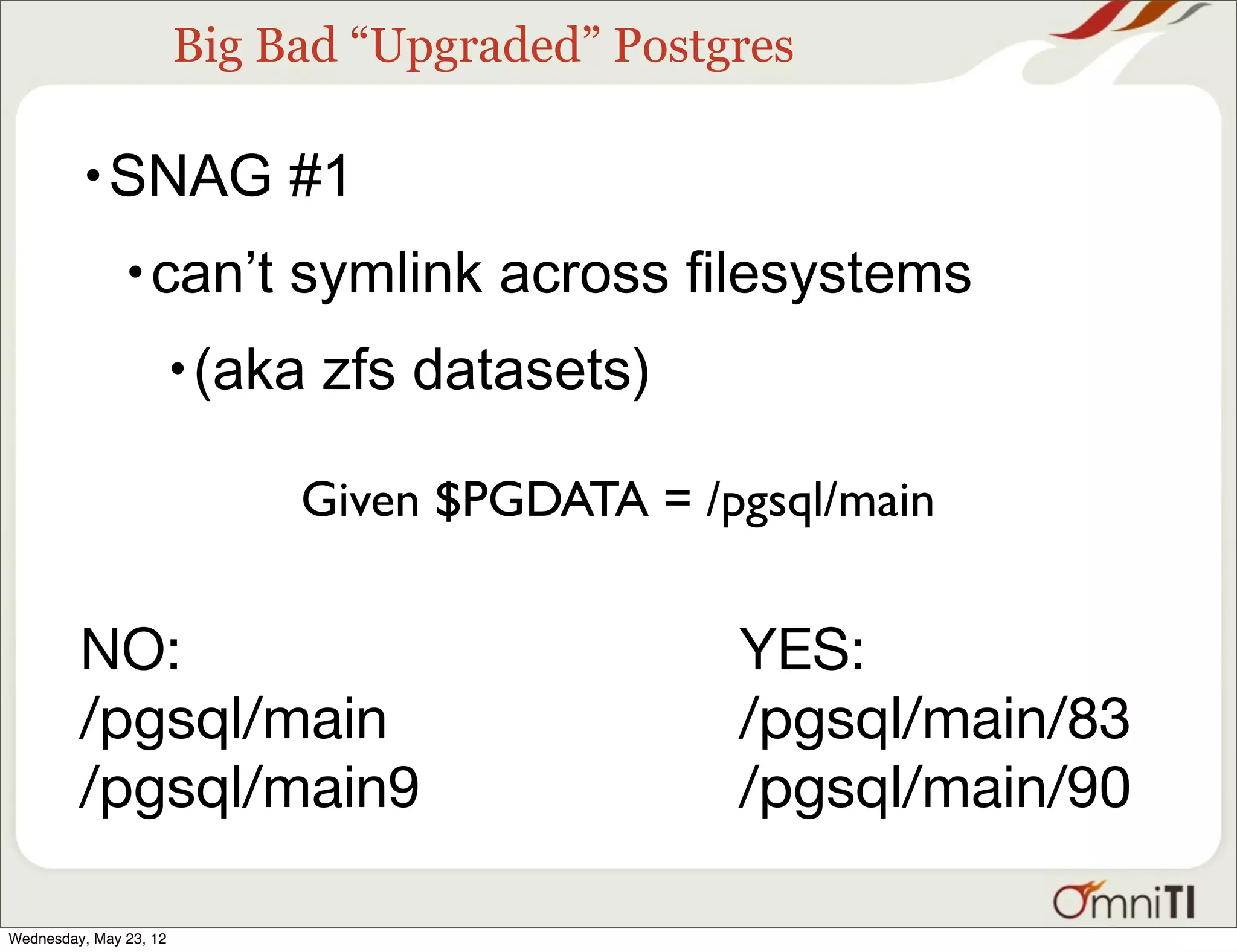 Big Bad “Upgraded” Postgres

• SNAG #1

• can’t symlink across filesystems

• (aka zfs datasets)

Given \$PGDATA = /pgsql/main

NO:
/pgsql/main
/pgsql/main9

YES:
/pgsql/main/83
/pgsql/main/90

OmniTI

Wednesday, May 23, 12